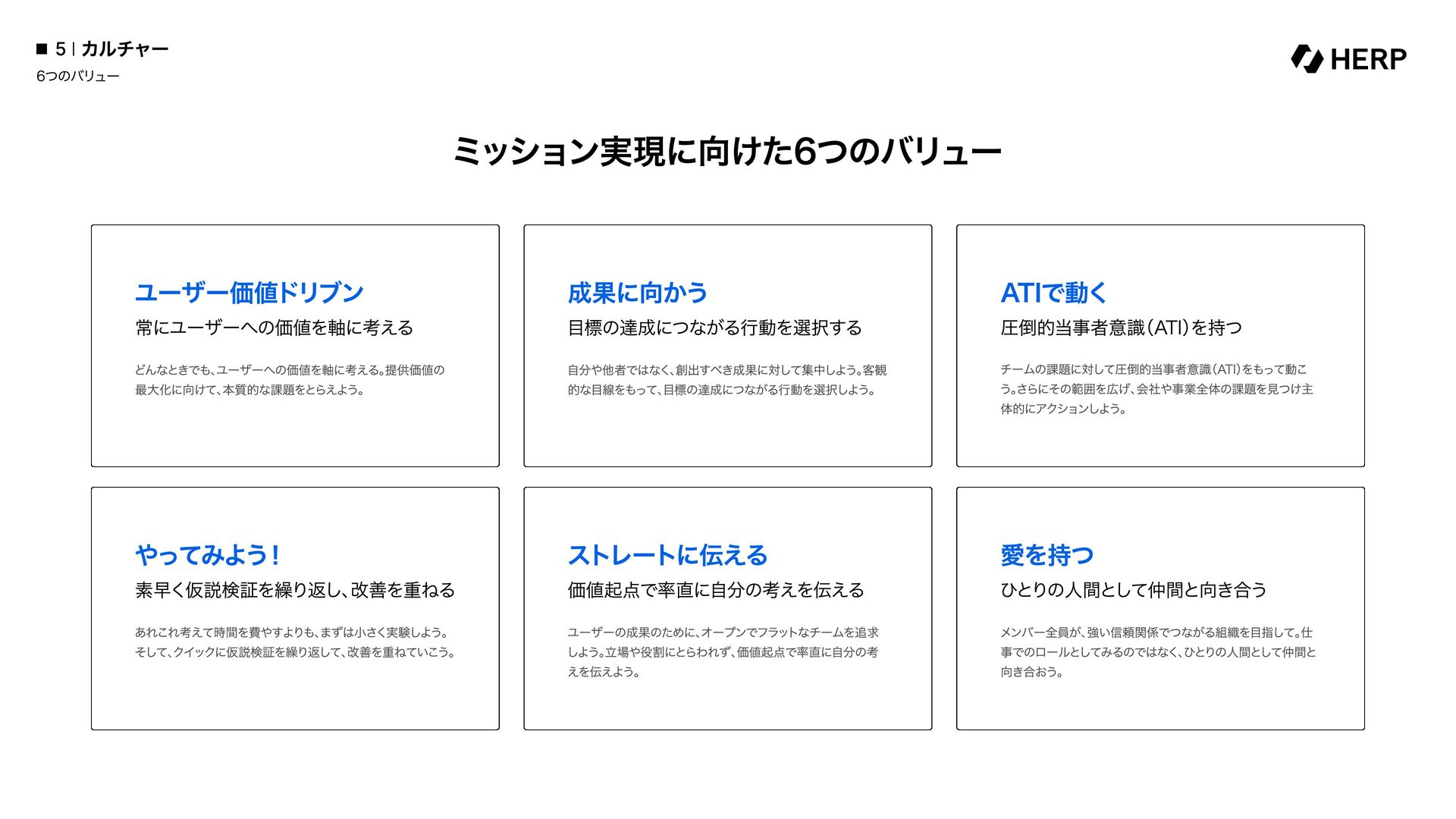 ■ 5 | カルチャー
6つのバリュー

HERP

ミッション実現に向けた6つのバリュー

ユーザー価値ドリブン
常にユーザーへの価値を軸に考える
どんなときでも、ユーザーへの価値を軸に考える。提供価値の最大化に向けて、本質的な課題をとらえよう。

成果に向かう
目標の達成につながる行動を選択する
自分や他者ではなく、創出すべき成果に対して集中しよう。客観的な目線をもって、目標の達成につながる行動を選択しよう。

ATIで動く
圧倒的当事者意識（ATI）を持つ
チームの課題に対して圧倒的当事者意識（ATI）をもって動こう。さらにその範囲を広げ、会社や事業全体の課題を見つけ主体的にアクションしよう。

やってみよう！
素早く仮説検証を繰り返し、改善を重ねる
あれこれ考えて時間を費やすよりも、まずは小さく実験しよう。そして、クイックに仮説検証を繰り返して、改善を重ねていこう。

ストレートに伝える
価値起点で率直に自分の考えを伝える
ユーザーの成果のために、オープンでフラットなチームを追求しよう。立場や役割にとらわれず、価値起点で率直に自分の考えを伝えよう。

愛を持つ
ひとりの人間として仲間と向き合う
メンバー全員が、強い信頼関係でつながる組織を目指して。仕事でのロールとしてみるのではなく、ひとりの人間として仲間と向き合おう。